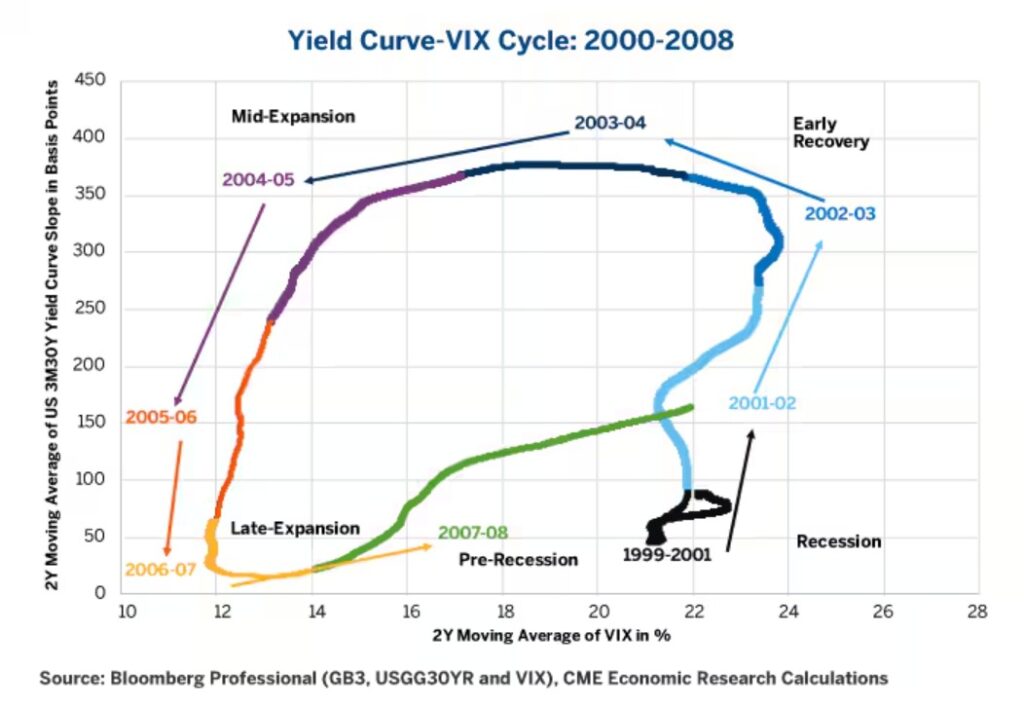 Yield Curve-VIX Cycle: 2000-2008

2Y Moving Average of US 3M30Y Yield Curve Slope in Basis Points

450
400
350
300
250
200
150
100
50
0

Mid-Expansion
2003-04
Early Recovery
2004-05
2002-03
2005-06
2001-02
Late-Expansion
2007-08
2006-07
Pre-Recession
1999-2001
Recession

10 12 14 16 18 20 22 24 26 28

2Y Moving Average of VIX in %

Source: Bloomberg Professional (GB3, USGG30YR and VIX), CME Economic Research Calculations